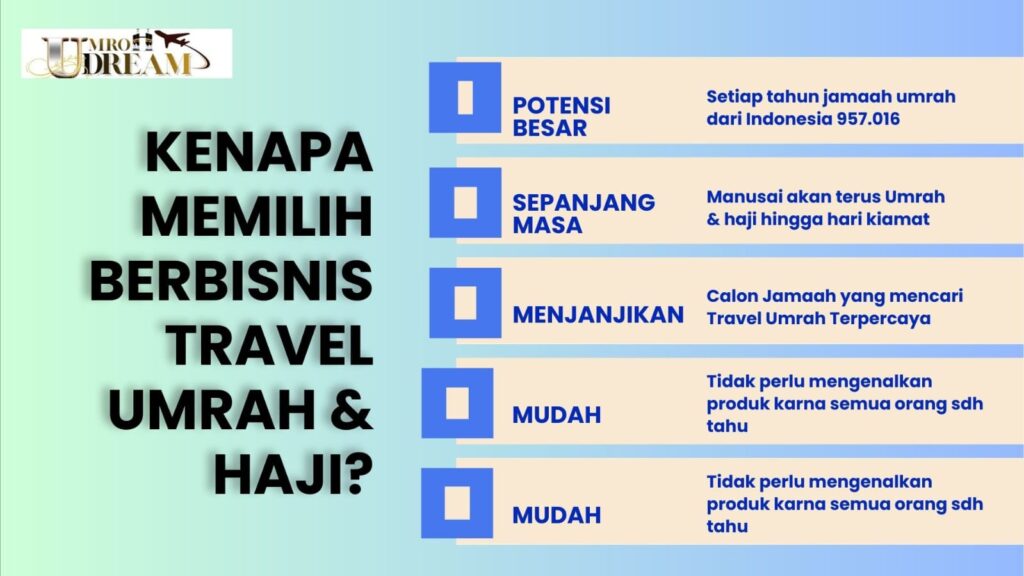 UMROH DREAM

KENAPA MEMILIH BERBISNIS TRAVEL UMRAH & HAJI?

POTENSI BESAR

Setiap tahun jamaah umrah dari Indonesia 957.016

SEPANJANG MASA

Manusai akan terus Umrah & haji hingga hari kiamat

MENJANJIKAN

Calon Jamaah yang mencari Travel Umrah Terpercaya

MUDAH

Tidak perlu mengenalkan produk karna semua orang sdh tahu

MUDAH

Tidak perlu mengenalkan produk karna semua orang sdh tahu